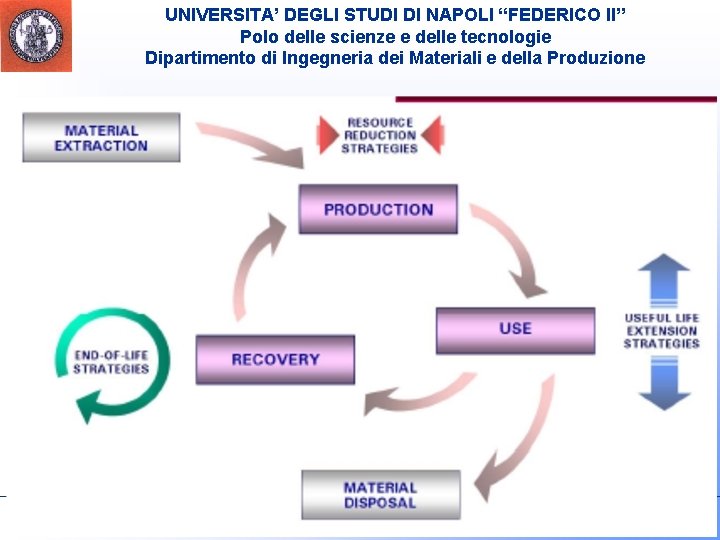 UNIVERSITA' DEGLI STUDI DI NAPOLI "FEDERICO II"
Polo delle scienze e delle tecnologie
Dipartimento di Ingegneria dei Materiali e della Produzione

MATERIAL EXTRACTION

RESOURCE REDUCTION STRATEGIES

PRODUCTION

USE

USEFUL LIFE EXTENSION STRATEGIES

END-OF-LIFE STRATEGIES

RECOVERY

MATERIAL DISPOSAL